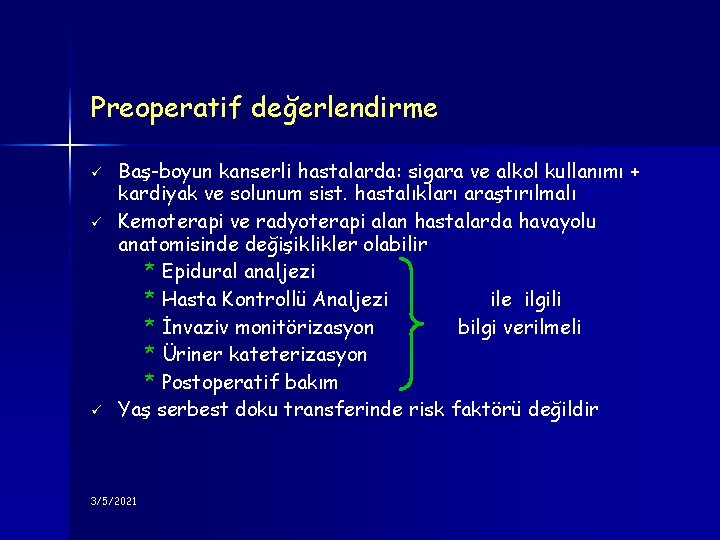 Preoperatif değerlendirme

✓ Baş-boyun kanserli hastalarda: sigara ve alkol kullanımı + kardiyak ve solunum sist. hastalıkları araştırılmalı

✓ Kemoterapi ve radyoterapi alan hastalarda havayolu anatomisinde değişiklikler olabilir

* Epidural analjezi
* Hasta Kontrollü Analjezi
* İnvaziv monitörizasyon
* Üriner kateterizasyon
* Postoperatif bakım

ile ilgili bilgi verilmeli

✓ Yaş serbest doku transferinde risk faktörü değildir

3/5/2021